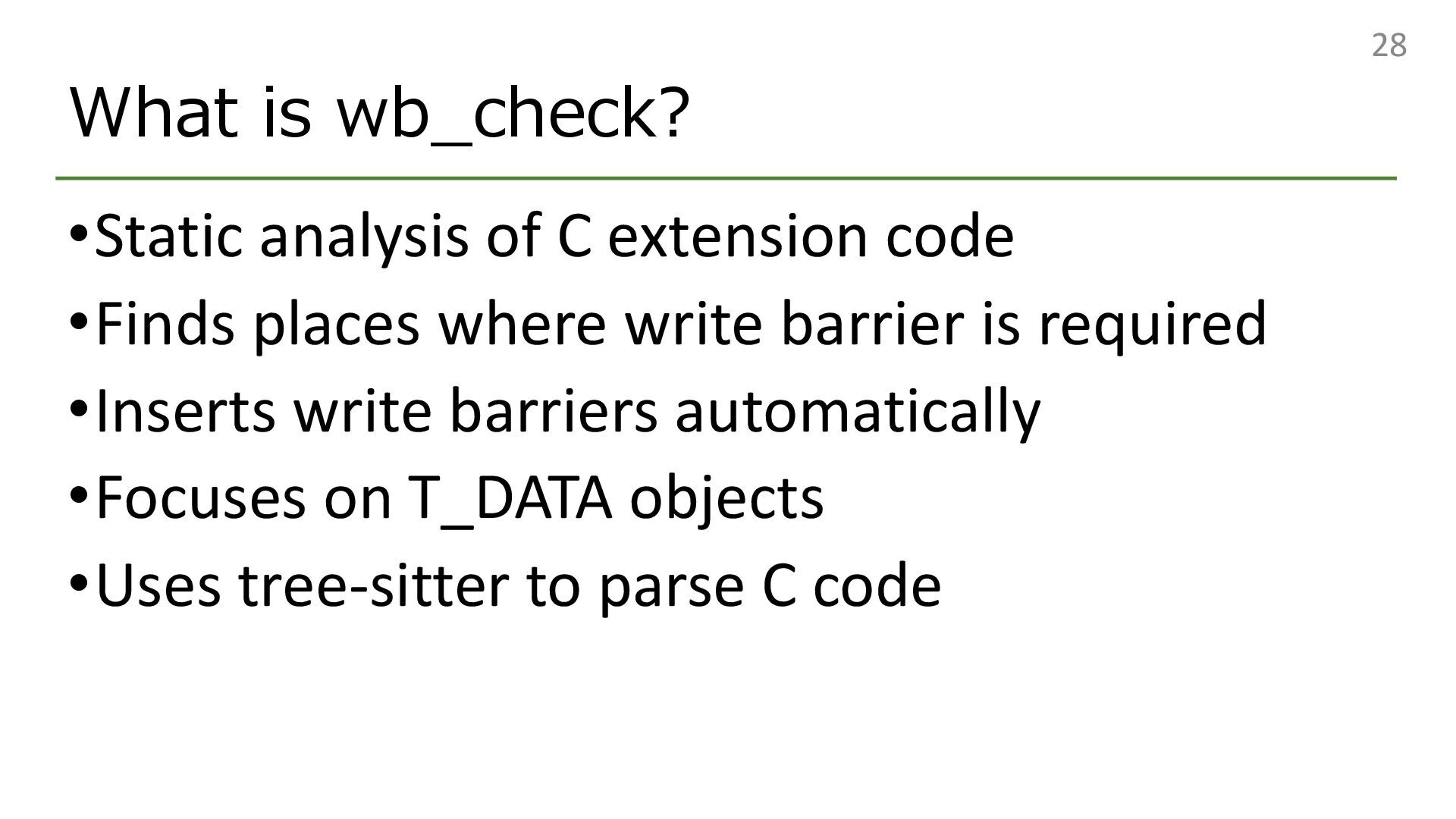 28

What is wb_check?

• Static analysis of C extension code
• Finds places where write barrier is required
• Inserts write barriers automatically
• Focuses on T_DATA objects
• Uses tree-sitter to parse C code